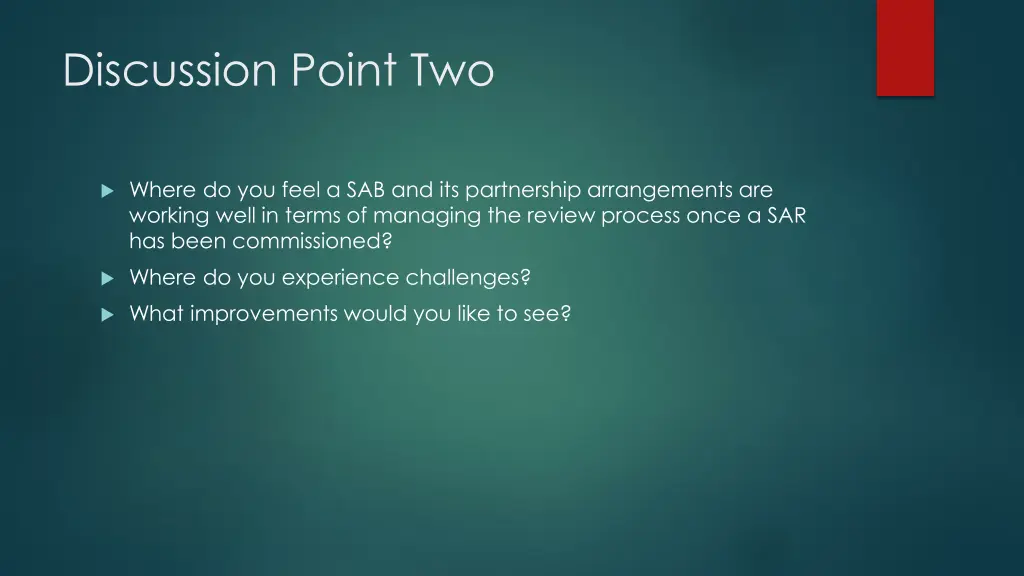 Discussion Point Two

Where do you feel a SAB and its partnership arrangements are working well in terms of managing the review process once a SAR has been commissioned?

Where do you experience challenges?

What improvements would you like to see?